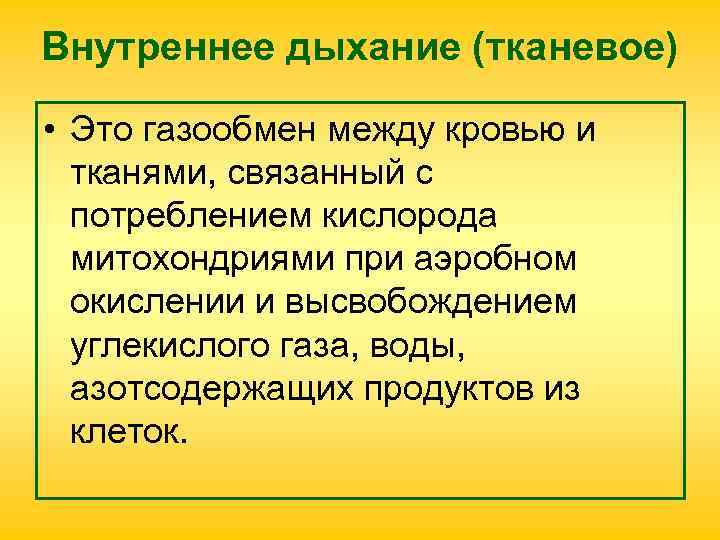 Внутреннее дыхание (тканевое)

• Это газообмен между кровью и тканями, связанный с потреблением кислорода митохондриями при аэробном окислении и высвобождением углекислого газа, воды, азотсодержащих продуктов из клеток.